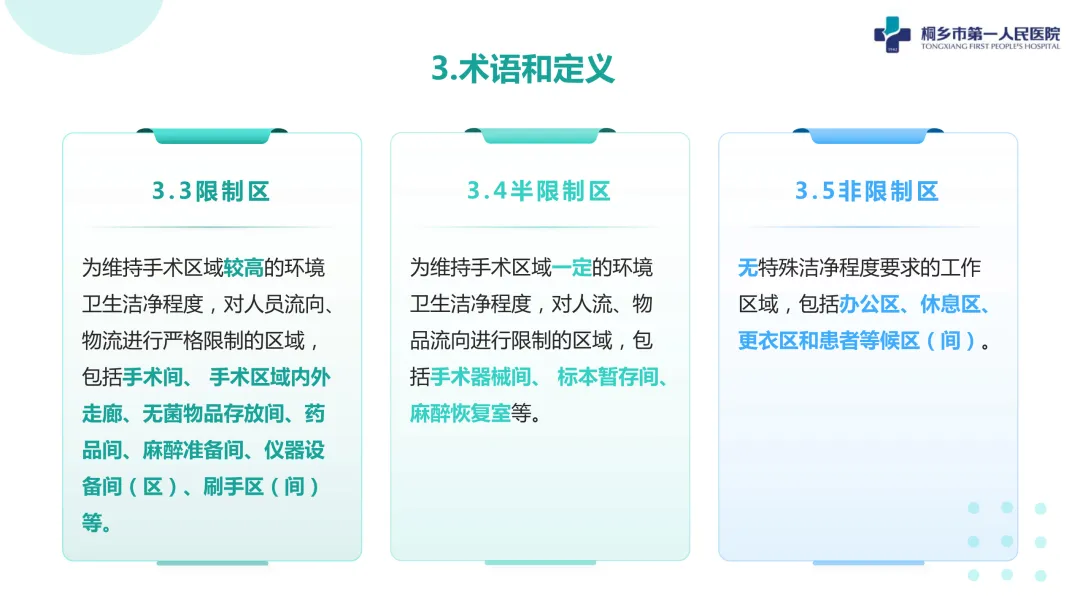 桐乡市第一人民医院
TONGXIANG FIRST PEOPLE'S HOSPITAL

3.术语和定义

3.3限制区

为维持手术区域较高的环境卫生洁净程度，对人员流向、物流进行严格限制的区域，包括手术间、 手术区域内外走廊、无菌物品存放间、药品间、麻醉准备间、仪器设备间（区）、刷手区（间）等。

3.4半限制区

为维持手术区域一定的环境卫生洁净程度，对人流、物品流向进行限制的区域，包括手术器械间、 标本暂存间、麻醉恢复室等。

3.5非限制区

无特殊洁净程度要求的工作区域，包括办公区、休息区、更衣区和患者等候区（间）。